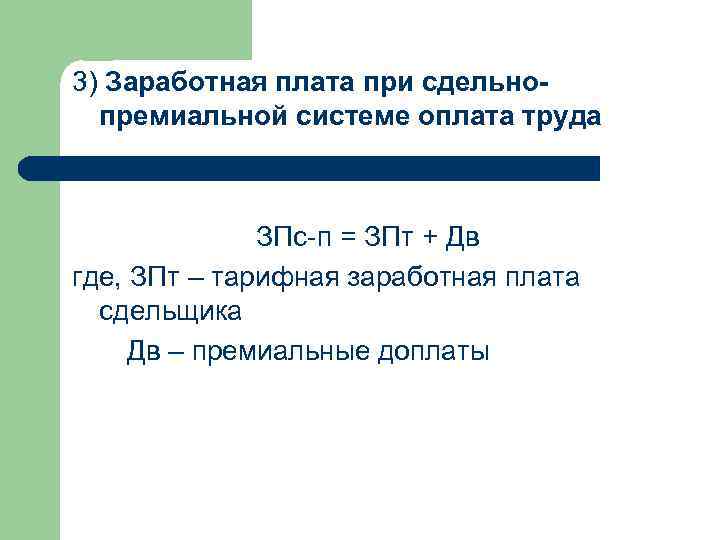 3) Заработная плата при сдельно-премиальной системе оплата труда

ЗПс-п = ЗПт + Дв

где, ЗПт – тарифная заработная плата сдельщика

Дв – премиальные доплаты